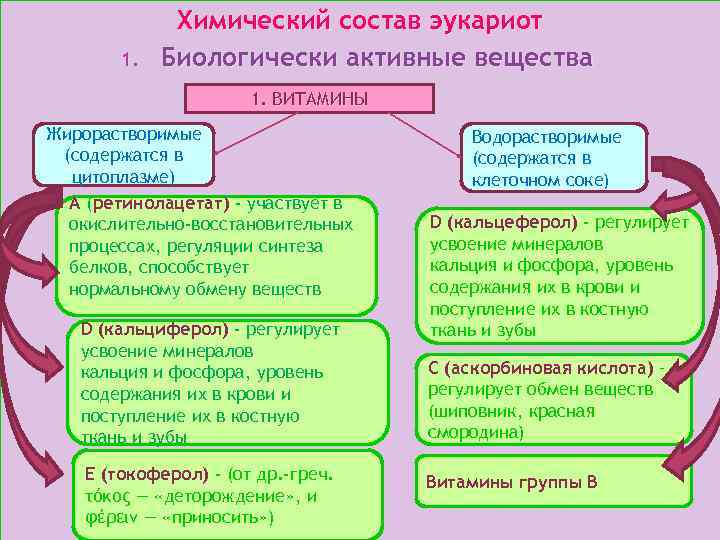 Химический состав эукариот

1. Биологически активные вещества

1. ВИТАМИНЫ

Жирорастворимые (содержатся в цитоплазме)

Водорастворимые (содержатся в клеточном соке)

А (ретинолацетат) - участвует в окислительно-восстановительных процессах, регуляции синтеза белков, способствует нормальному обмену веществ

D (кальциферол) - регулирует усвоение минералов кальция и фосфора, уровень содержания их в крови и поступление их в костную ткань и зубы

Е (токоферол) - (от др.-греч. τόκος — «деторождение», и φέρειν — «приносить»)

D (кальцеферол) - регулирует усвоение минералов кальция и фосфора, уровень содержания их в крови и поступление их в костную ткань и зубы

С (аскорбиновая кислота) - регулирует обмен веществ (шиповник, красная смородина)

Витамины группы В